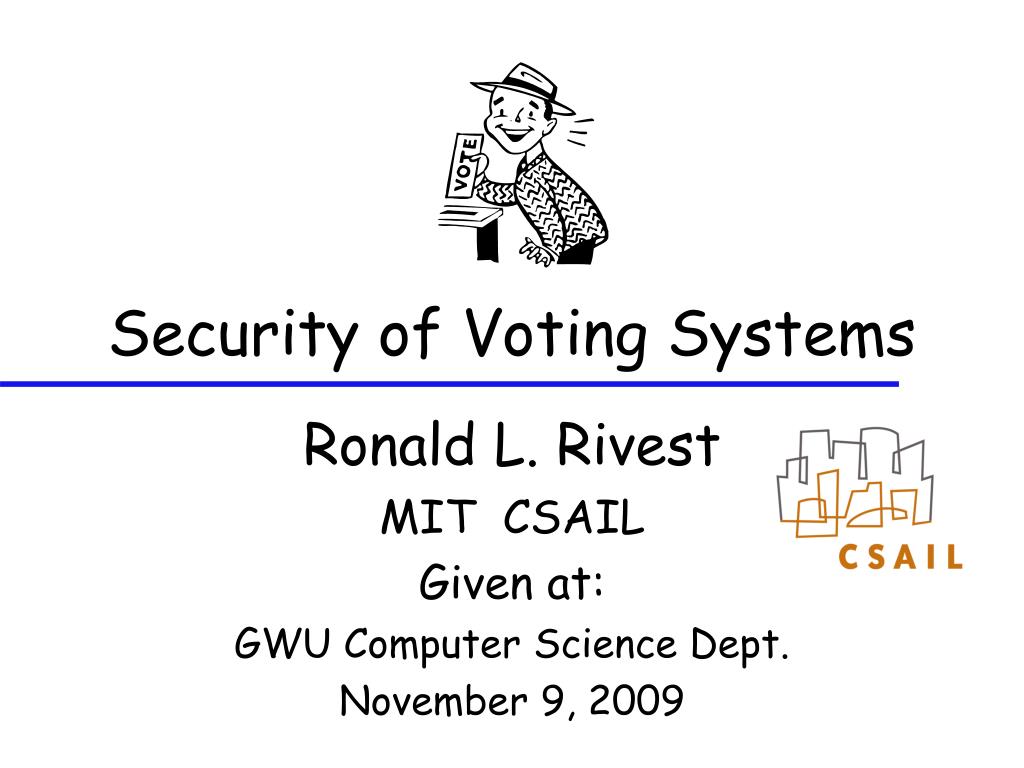 VOTE

Security of Voting Systems

Ronald L. Rivest
MIT CSAIL
Given at:
GWU Computer Science Dept.
November 9, 2009

CSAIL